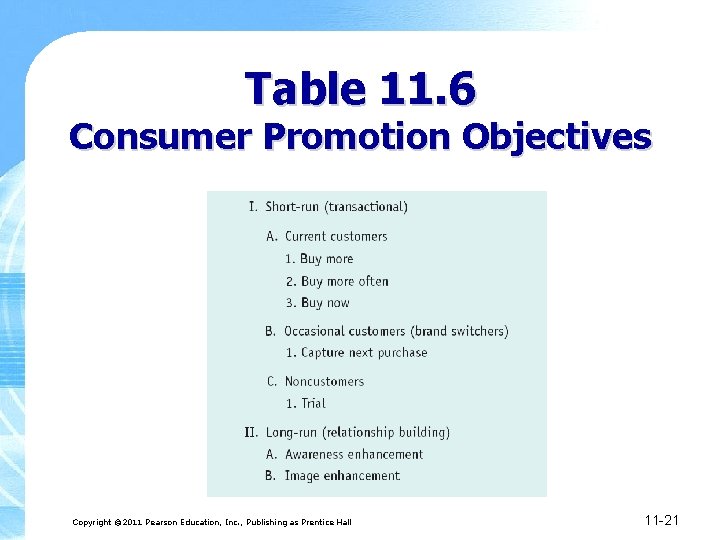 Table 11.6
Consumer Promotion Objectives

I. Short-run (transactional)

A. Current customers
1. Buy more
2. Buy more often
3. Buy now

B. Occasional customers (brand switchers)
1. Capture next purchase

C. Noncustomers
1. Trial

II. Long-run (relationship building)
A. Awareness enhancement
B. Image enhancement

Copyright ©2011 Pearson Education, Inc., Publishing as Prentice Hall

11-21